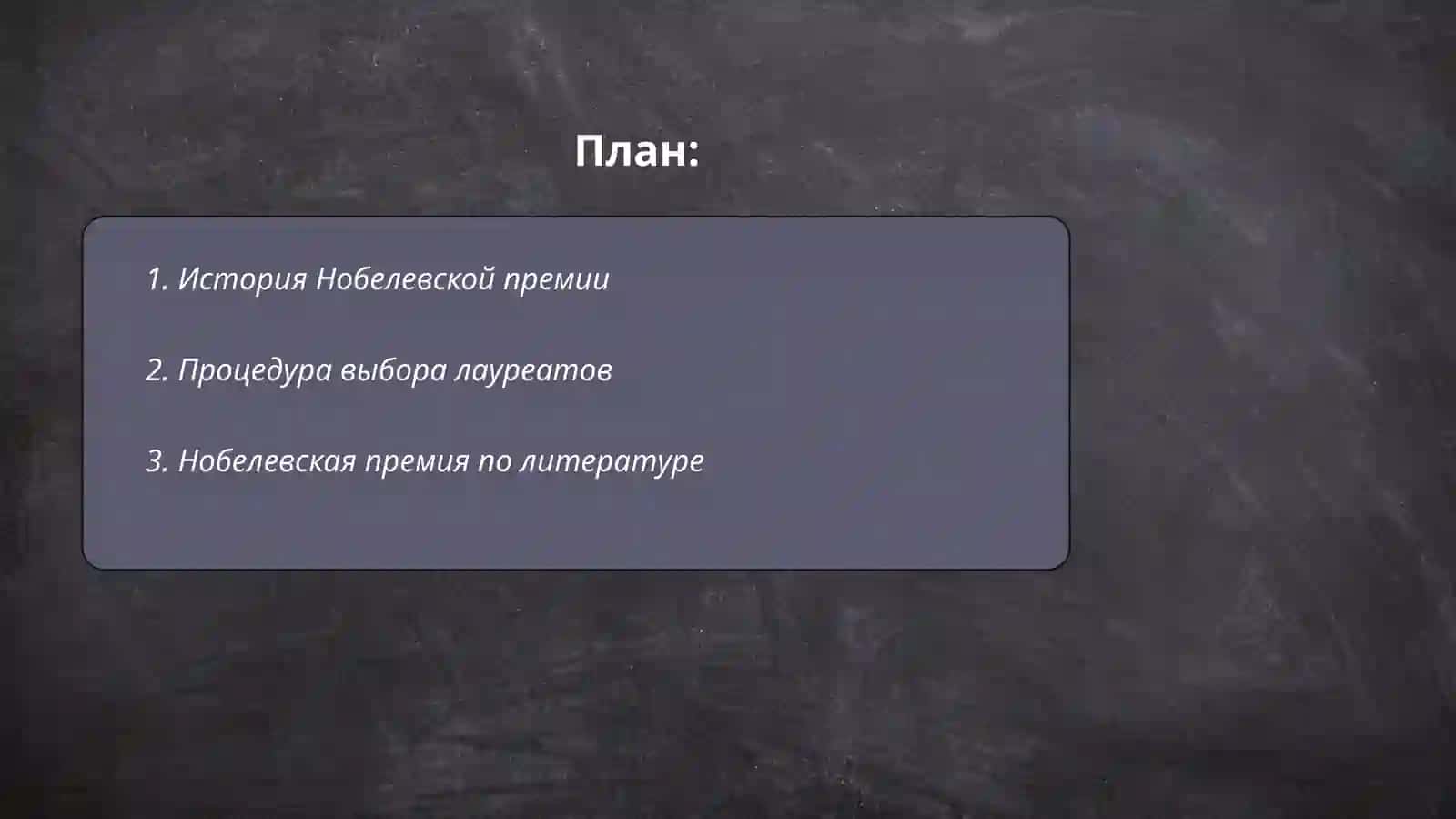 План:

1. История Нобелевской премии

2. Процедура выбора лауреатов

3. Нобелевская премия по литературе